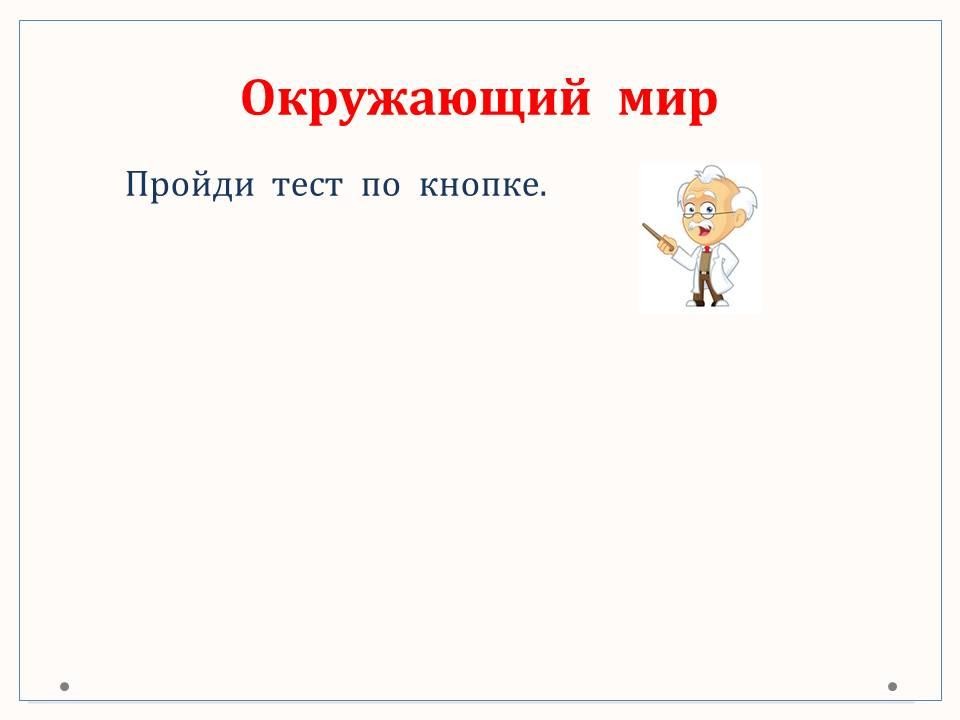 Окружающий мир

Пройди тест по кнопке.